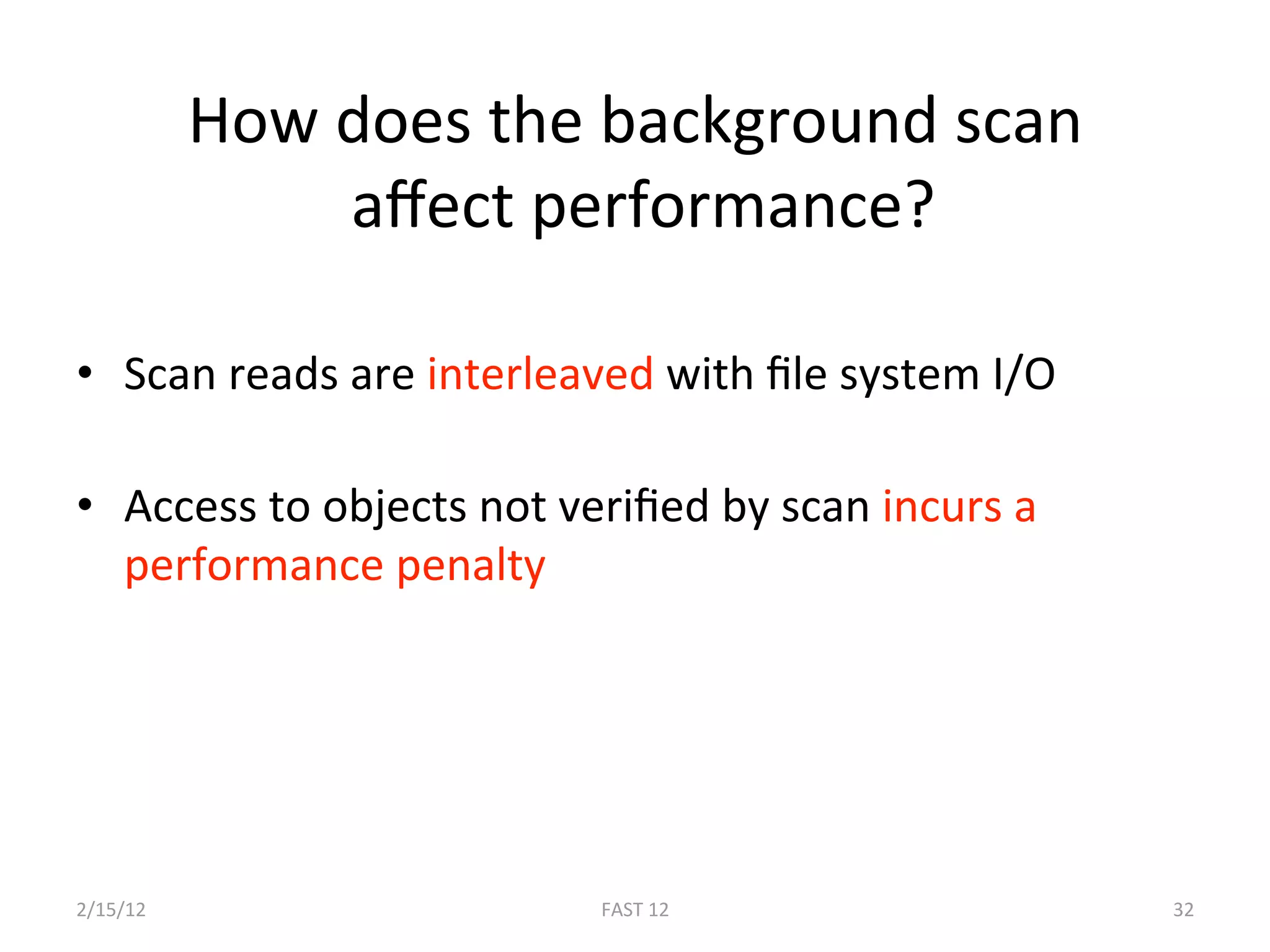 How does the background scan affect performance?

• Scan reads are interleaved with file system I/O

• Access to objects not verified by scan incurs a performance penalty

2/15/12

FAST 12

32